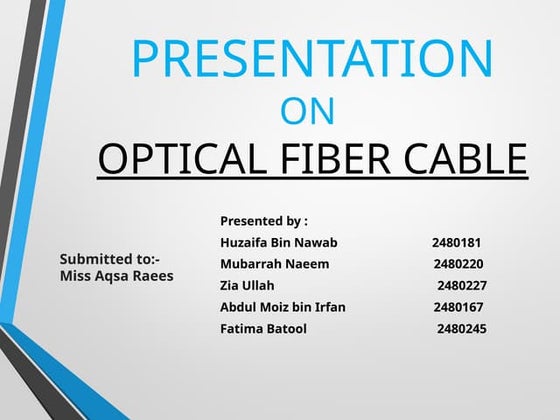 PRESENTATION
ON
OPTICAL FIBER CABLE

Submitted to:-
Miss Aqsa Raees

Presented by :
Huzaifa Bin Nawab 2480181
Mubarrah Naeem 2480220
Zia Ullah 2480227
Abdul Moiz bin Irfan 2480167
Fatima Batool 2480245